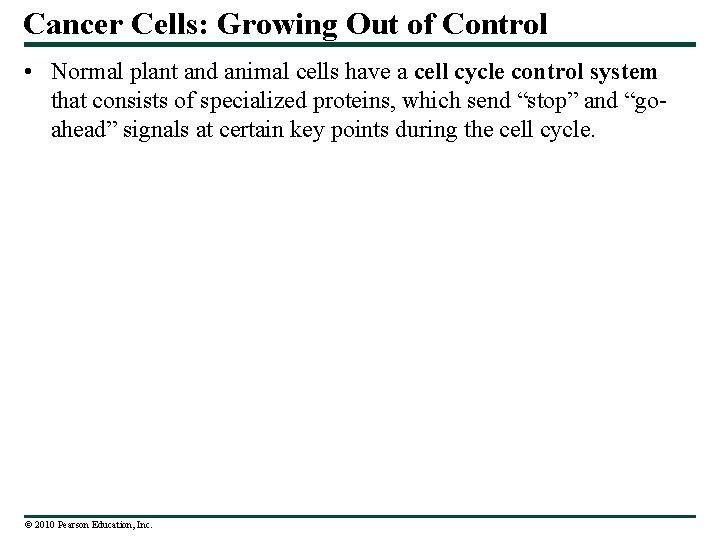 Cancer Cells: Growing Out of Control

• Normal plant and animal cells have a cell cycle control system that consists of specialized proteins, which send “stop” and “go-ahead” signals at certain key points during the cell cycle.

© 2010 Pearson Education, Inc.